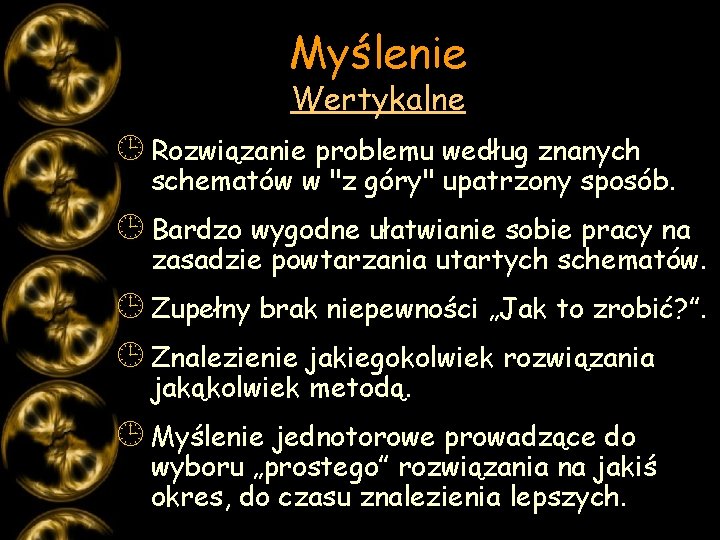 Myślenie

Wertykalne

Rozwiązanie problemu według znanych schematów w "z góry" upatrzony sposób.

Bardzo wygodne ułatwianie sobie pracy na zasadzie powtarzania utartych schematów.

Zupełny brak niepewności „Jak to zrobić?”.

Znalezienie jakiegokolwiek rozwiązania jakąkolwiek metodą.

Myślenie jednotorowe prowadzące do wyboru „prostego” rozwiązania na jakiś okres, do czasu znalezienia lepszych.